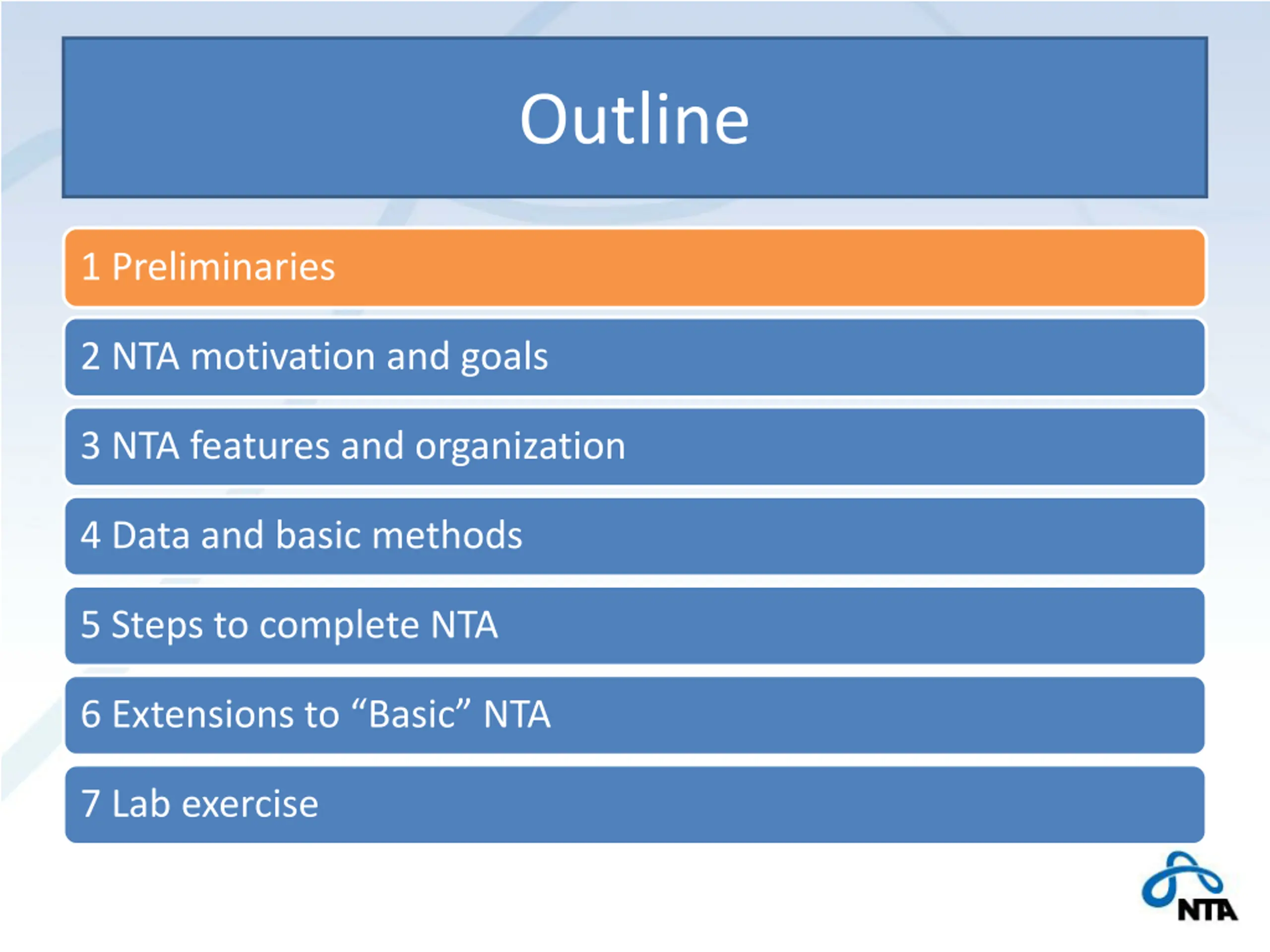 Outline

1 Preliminaries

2 NTA motivation and goals

3 NTA features and organization

4 Data and basic methods

5 Steps to complete NTA

6 Extensions to “Basic” NTA

7 Lab exercise

NTA